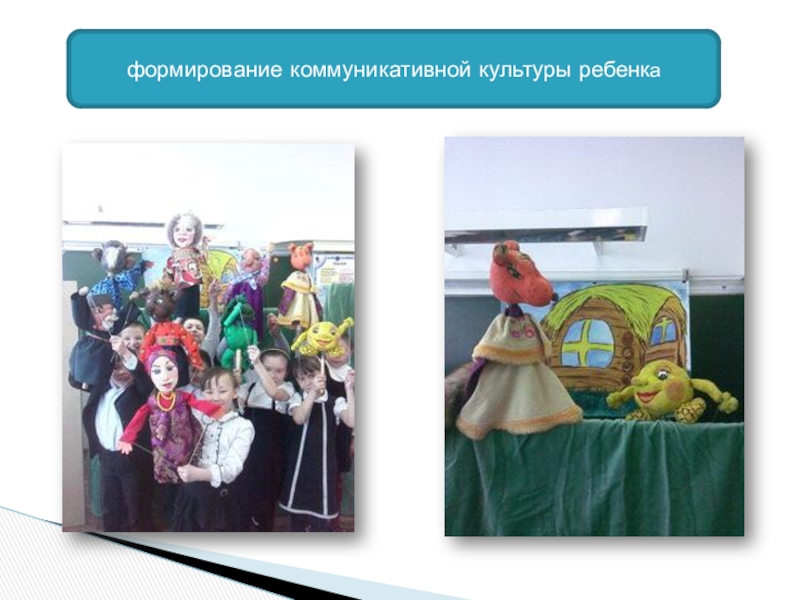 формирование коммуникативной культуры ребенка